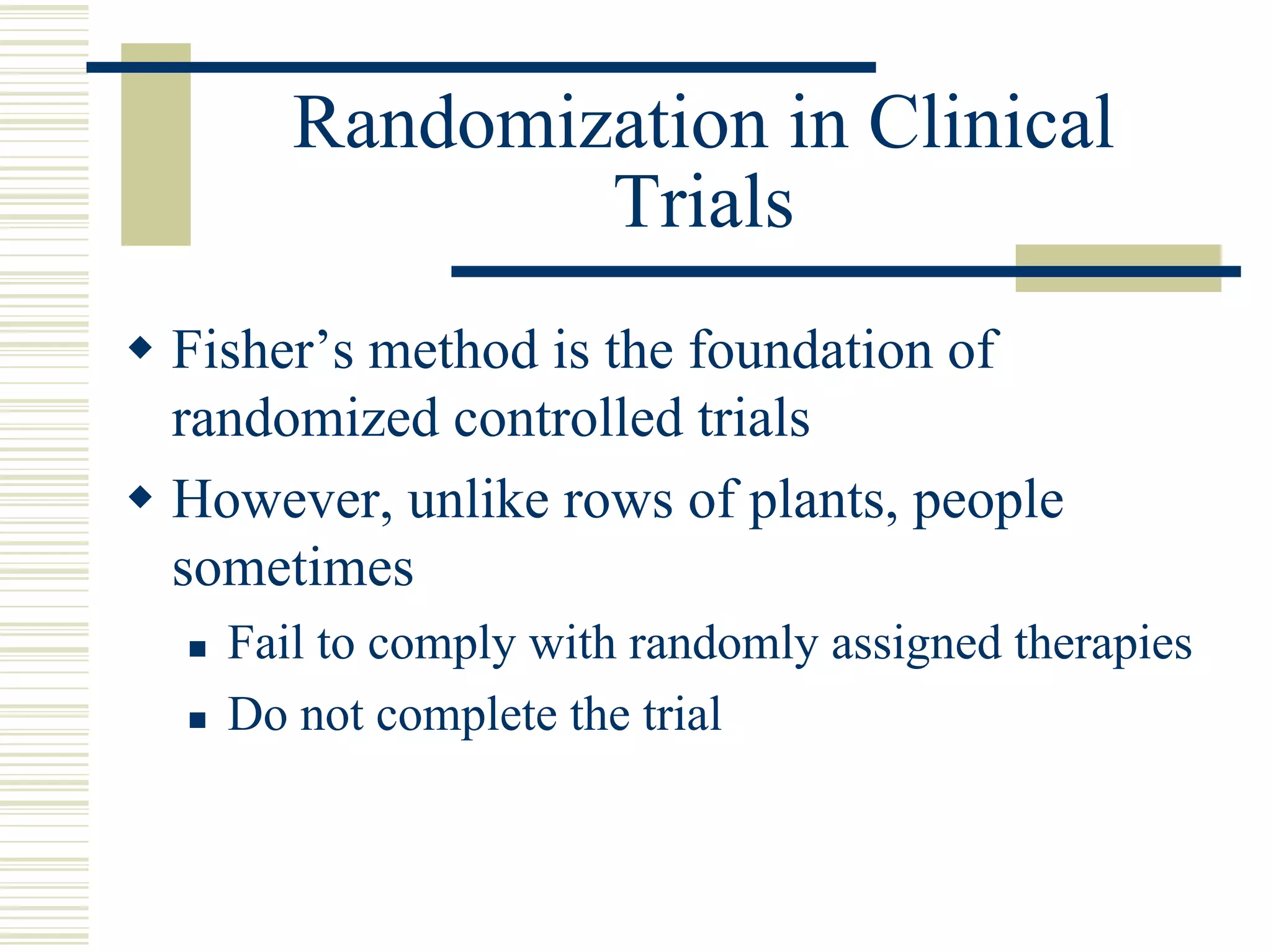 Randomization in Clinical Trials

◆ Fisher’s method is the foundation of randomized controlled trials

◆ However, unlike rows of plants, people sometimes

▪ Fail to comply with randomly assigned therapies

▪ Do not complete the trial